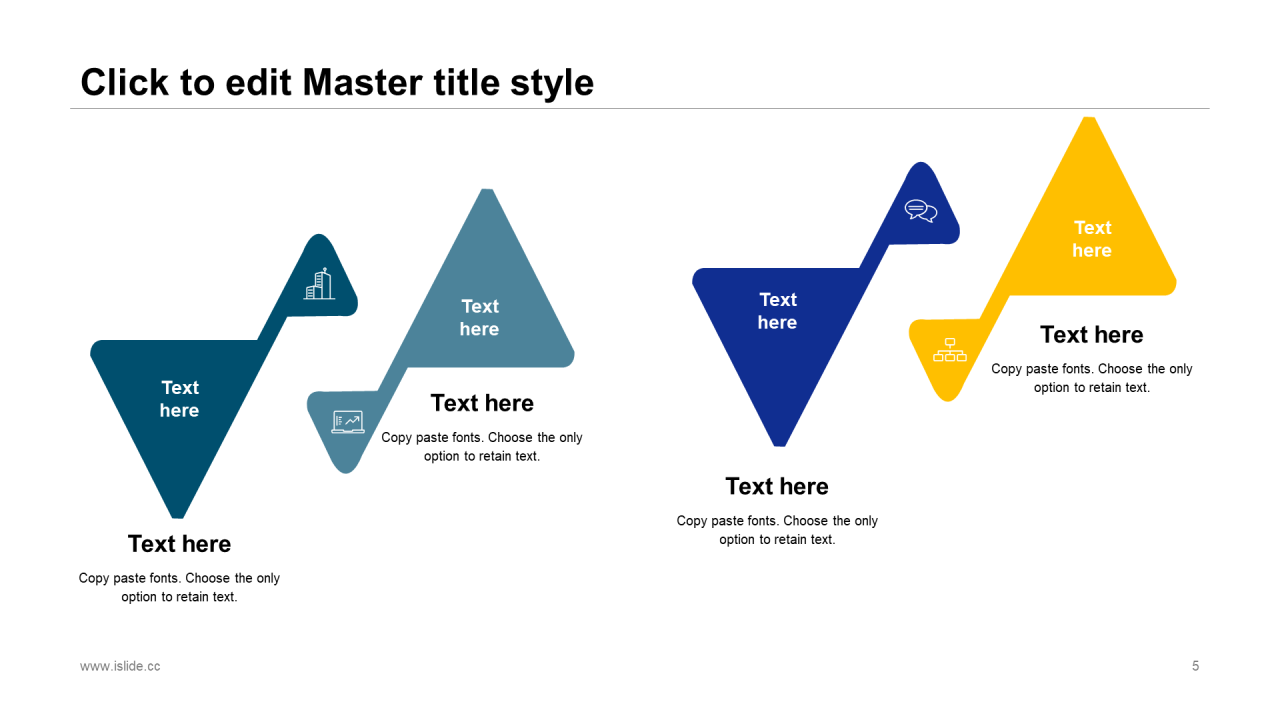 Click to edit Master title style

Text here

Text here

Copy paste fonts. Choose the only option to retain text.

Text here

Text here

Copy paste fonts. Choose the only option to retain text.

Text here

Text here

Copy paste fonts. Choose the only option to retain text.

Text here

Text here

Copy paste fonts. Choose the only option to retain text.

www.islide.cc

5